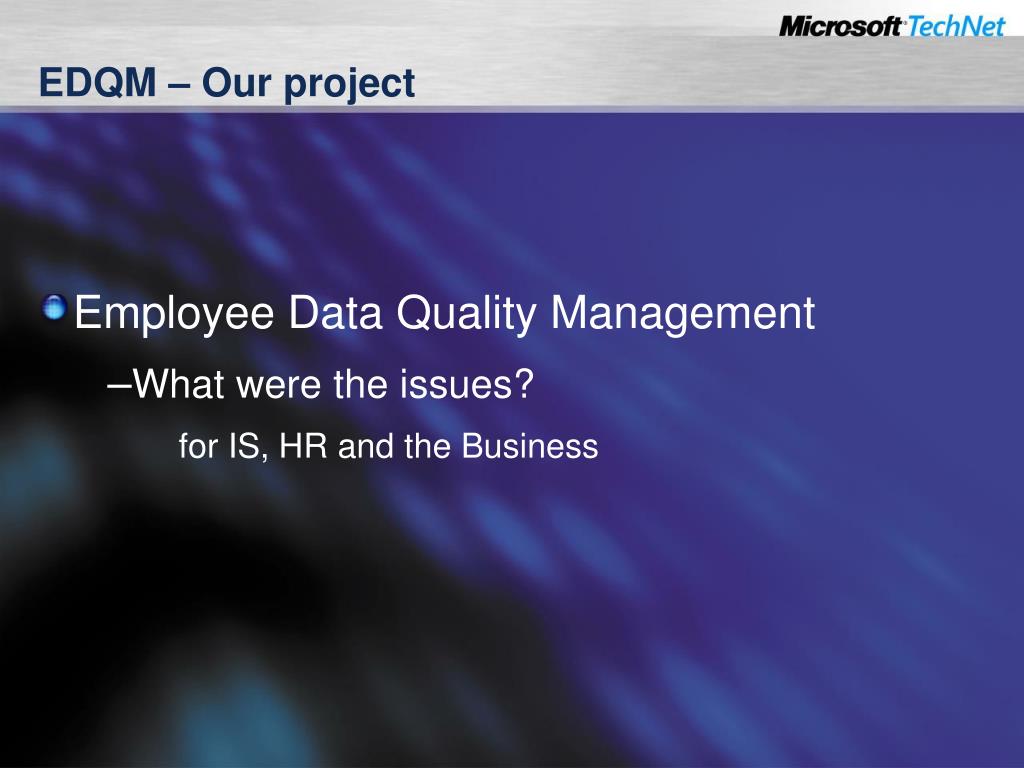 Microsoft TechNet

EDQM – Our project

Employee Data Quality Management

–What were the issues?

for IS, HR and the Business